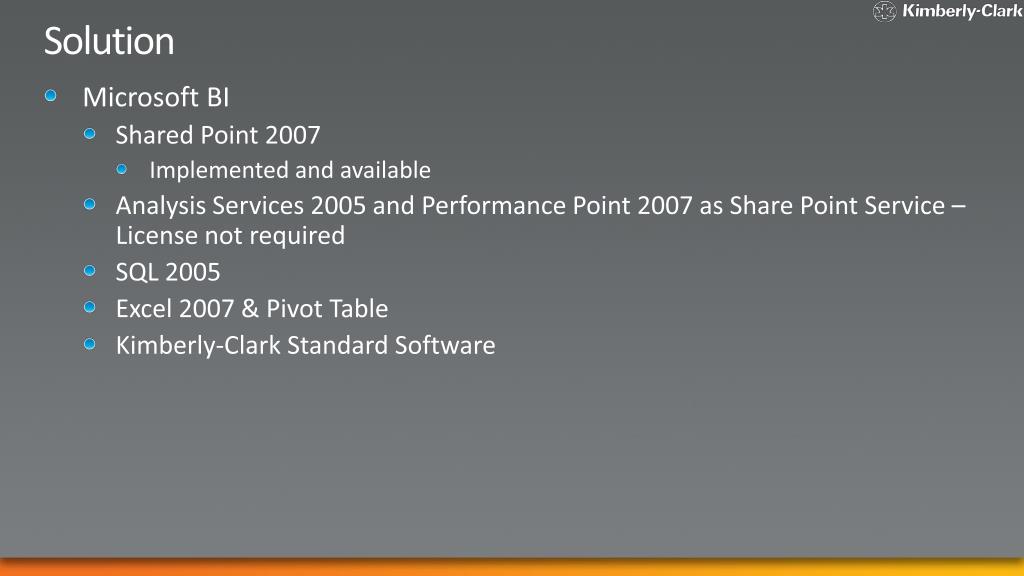 Kimberly-Clark

Solution

Microsoft BI

Shared Point 2007

Implemented and available

Analysis Services 2005 and Performance Point 2007 as Share Point Service – License not required

SQL 2005

Excel 2007 & Pivot Table

Kimberly-Clark Standard Software